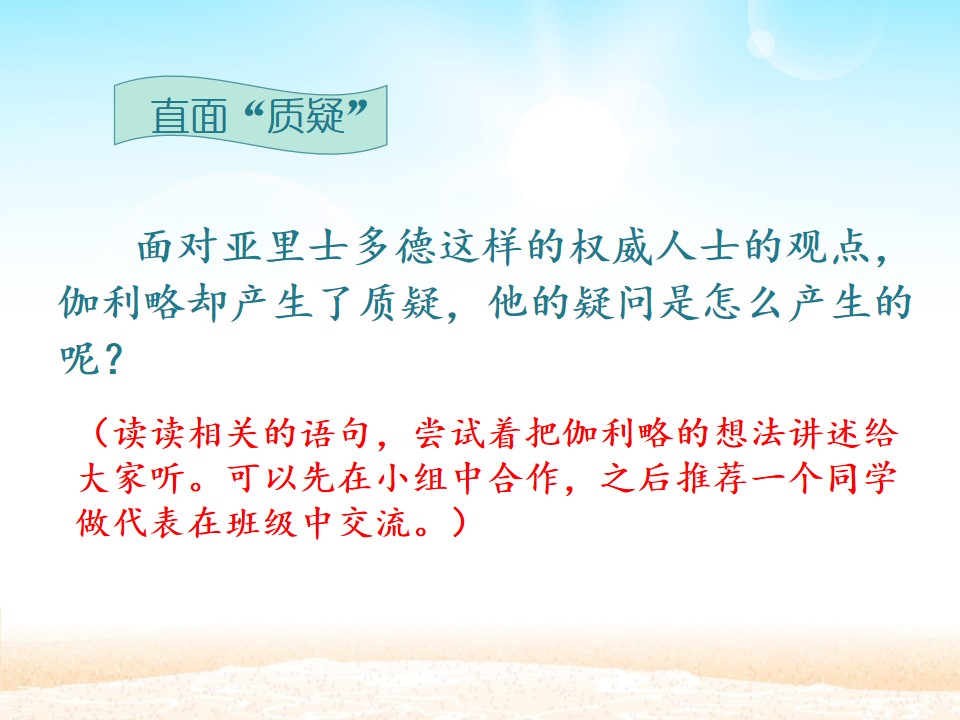 直面“质疑”

面对亚里士多德这样的权威人士的观点，伽利略却产生了质疑，他的疑问是怎么产生的呢？

（读读相关的语句，尝试着把伽利略的想法讲述给大家听。可以先在小组中合作，之后推荐一个同学做代表在班级中交流。）